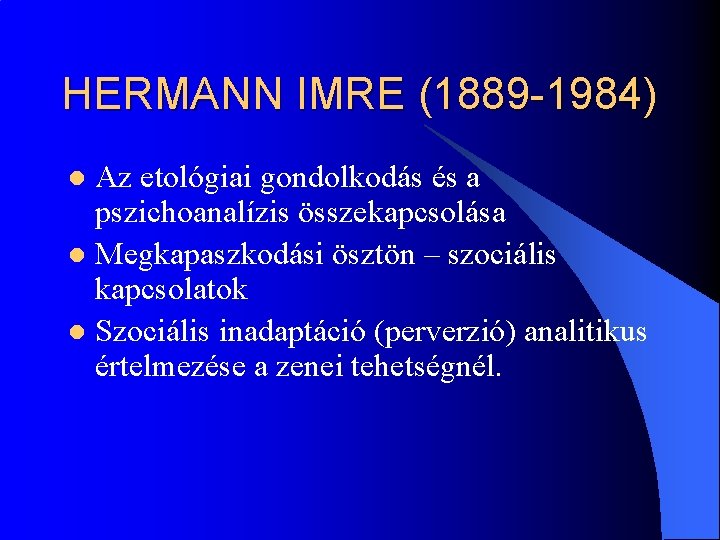 HERMANN IMRE (1889-1984)

- Az etológiai gondolkodás és a pszichoanalízis összekapcsolása
- Megkapaszkodási ösztön – szociális kapcsolatok
- Szociális inadaptáció (perverzió) analitikus értelmezése a zenei tehetségnél.